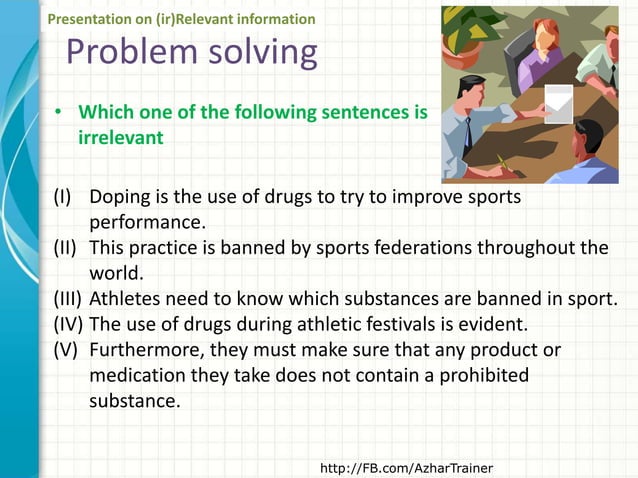 Presentation on (ir)Relevant information

Problem solving

• Which one of the following sentences is irrelevant

(I) Doping is the use of drugs to try to improve sports performance.
(II) This practice is banned by sports federations throughout the world.
(III) Athletes need to know which substances are banned in sport.
(IV) The use of drugs during athletic festivals is evident.
(V) Furthermore, they must make sure that any product or medication they take does not contain a prohibited substance.

http://FB.com/AzharTrainer